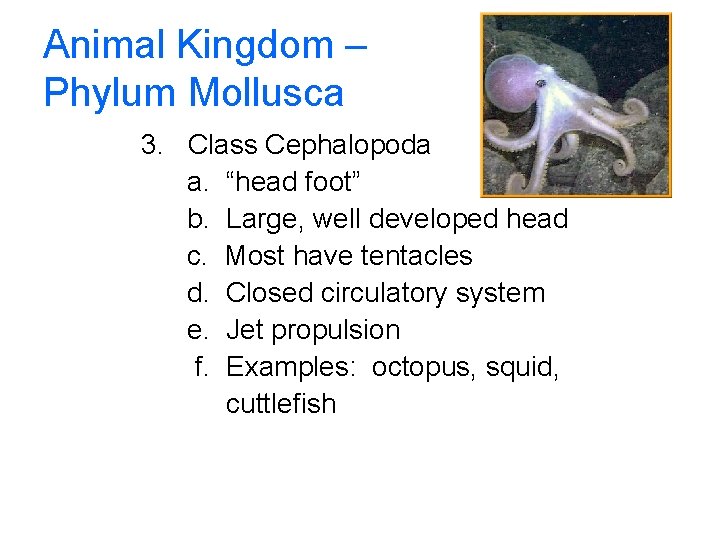 Animal Kingdom – Phylum Mollusca

3. Class Cephalopoda
a. “head foot”
b. Large, well developed head
c. Most have tentacles
d. Closed circulatory system
e. Jet propulsion
f. Examples: octopus, squid, cuttlefish